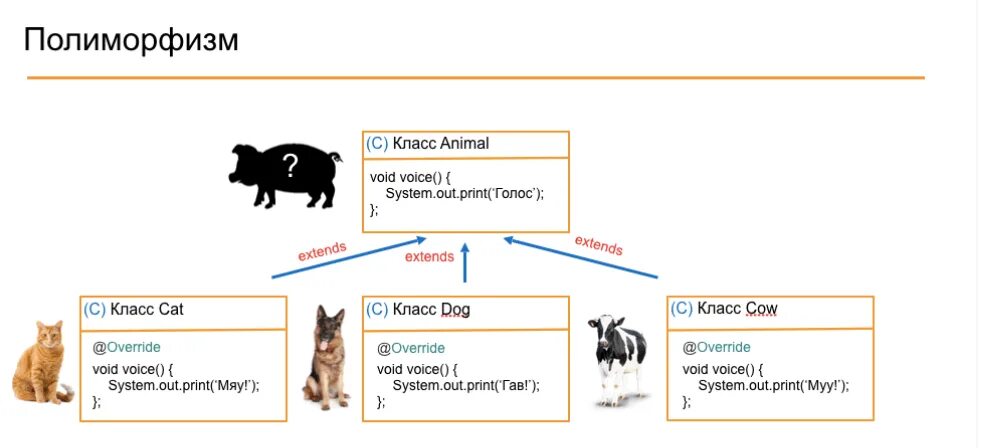 Полиморфизм

?

(C) Класс Animal

void voice() {
System.out.print('Голос');
};

extends

extends

extends

(C) Класс Cat

@Override
void voice() {
System.out.print('Мяу!');
};

(C) Класс Dog

@Override
void voice() {
System.out.print('Гав!');
};

(C) Класс Cow

@Override
void voice() {
System.out.print('Муу!');
};